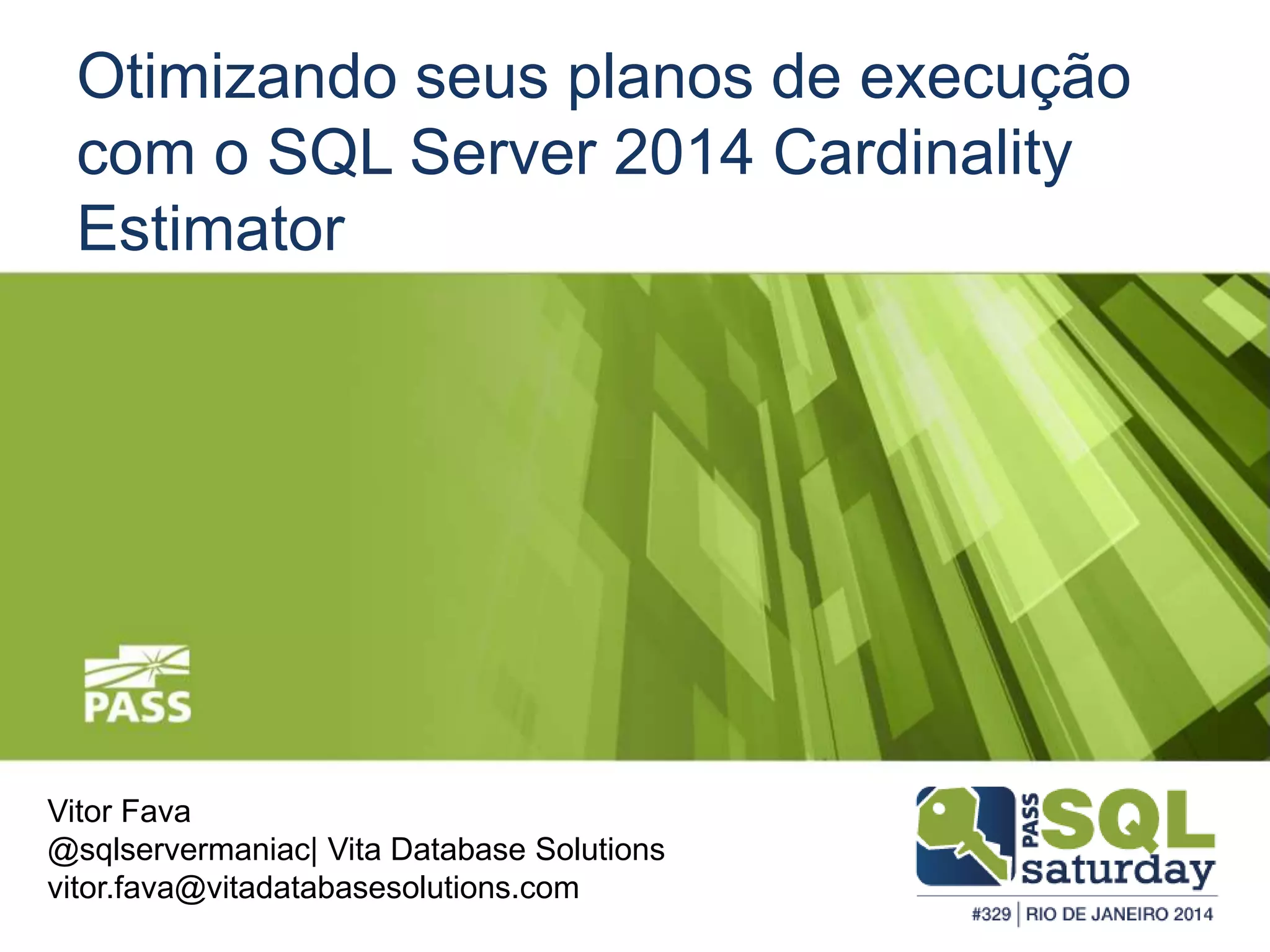 Otimizando seus planos de execução com o SQL Server 2014 Cardinality Estimator

PASS

Vitor Fava
@sqlservermaniac| Vita Database Solutions
vitor.fava@vitadatabasesolutions.com

PASS SQL saturday
#329 | RIO DE JANEIRO 2014